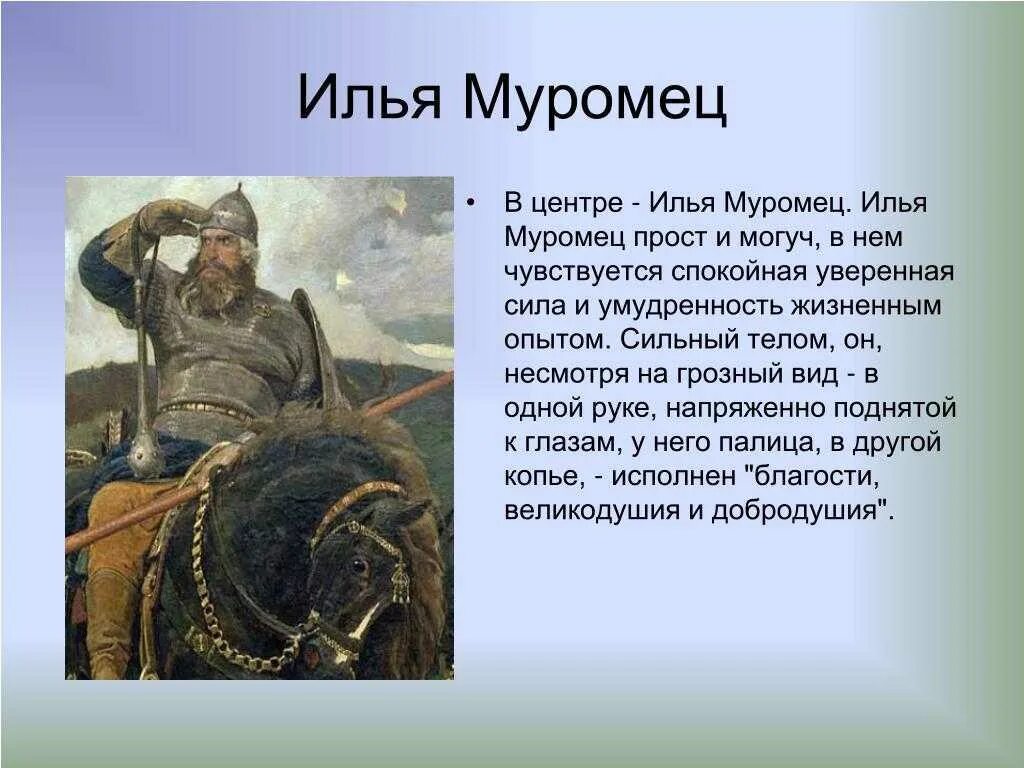 Илья Муромец

• В центре - Илья Муромец. Илья Муромец прост и могуч, в нем чувствуется спокойная уверенная сила и умудренность жизненным опытом. Сильный телом, он, несмотря на грозный вид - в одной руке, напряженно поднятой к глазам, у него палица, в другой копье, - исполнен "благости, великодушия и добродушия".